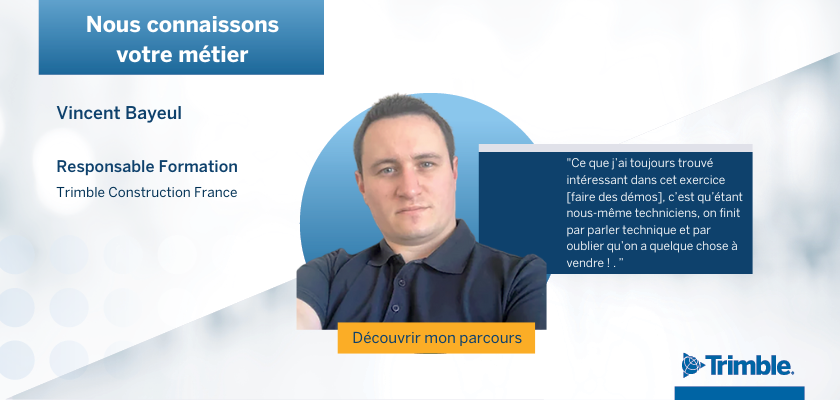 Nous connaissons votre métier

Vincent Bayeul

Responsable Formation

Trimble Construction France

"Ce que j'ai toujours trouvé intéressant dans cet exercice [faire des démos], c'est qu'étant nous-même techniciens, on finit par parler technique et par oublier qu'on a quelque chose à vendre ! . "

Découvrir mon parcours

Trimble.